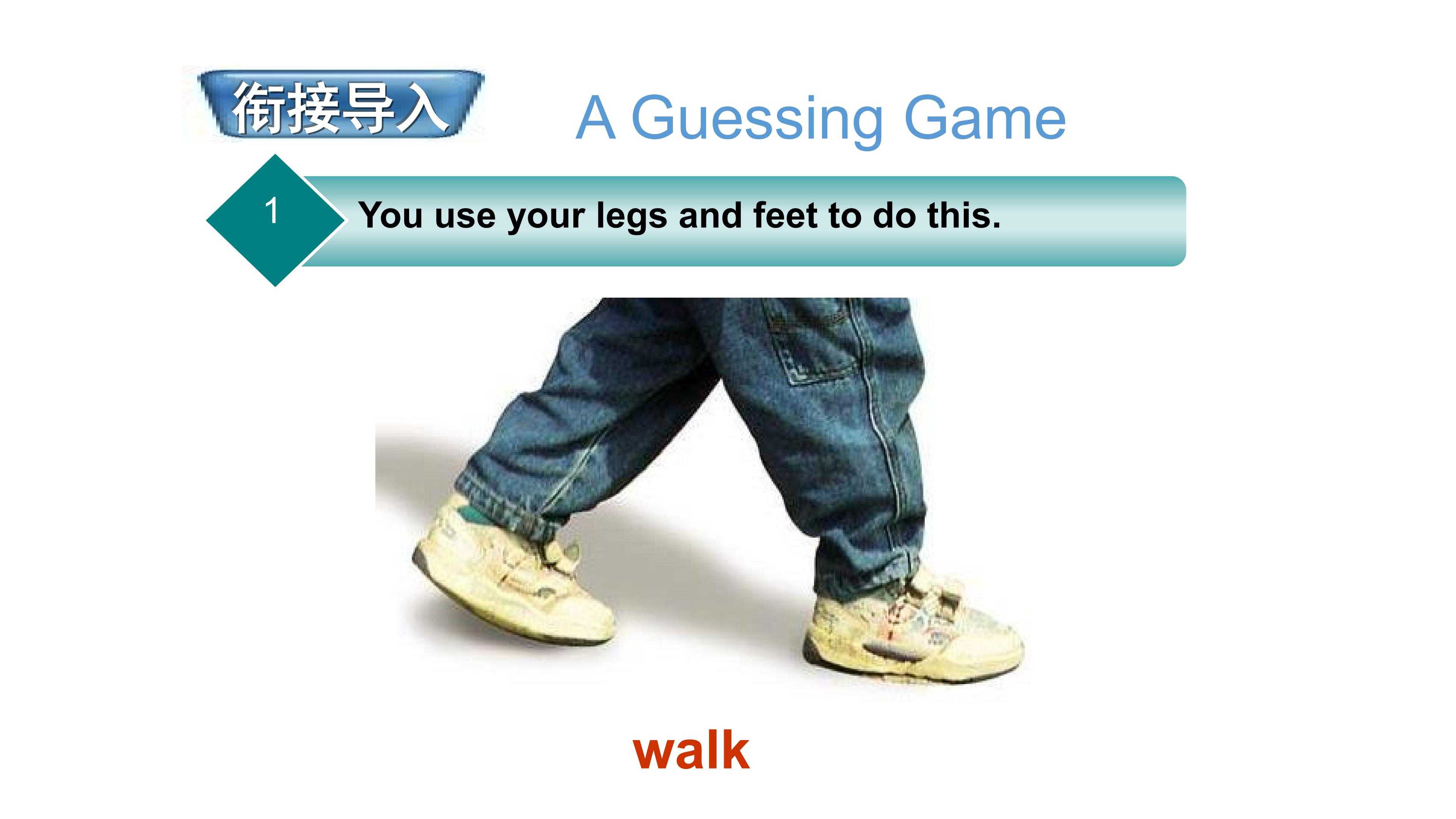 衔接导入

A Guessing Game

1

You use your legs and feet to do this.

walk